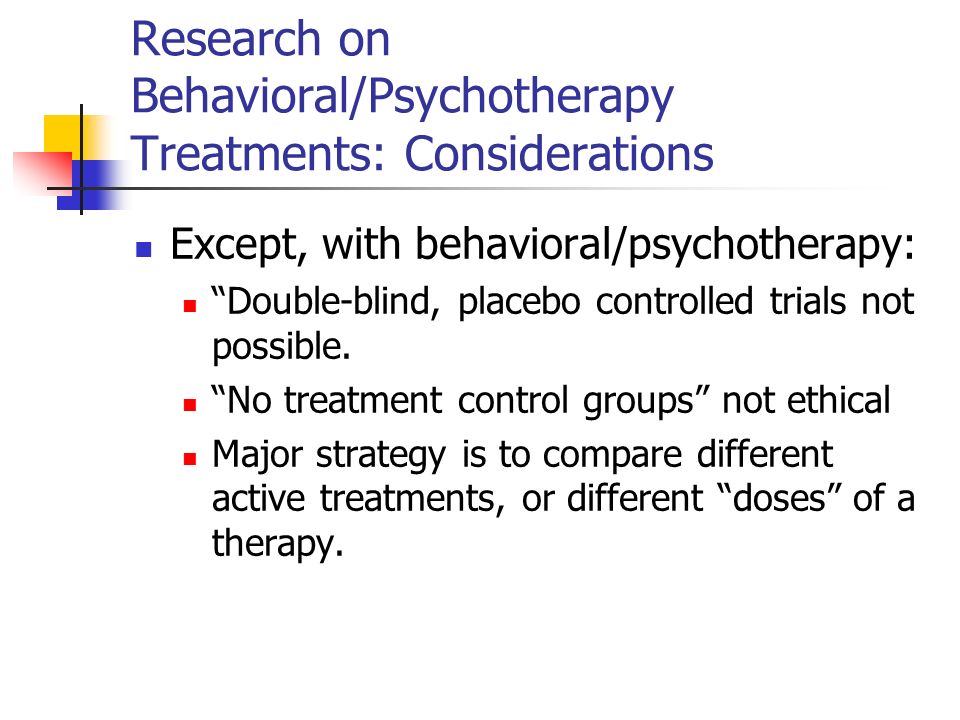 Research on Behavioral/Psychotherapy Treatments: Considerations

Except, with behavioral/psychotherapy:

“Double-blind, placebo controlled trials not possible.

“No treatment control groups” not ethical

Major strategy is to compare different active treatments, or different “doses” of a therapy.